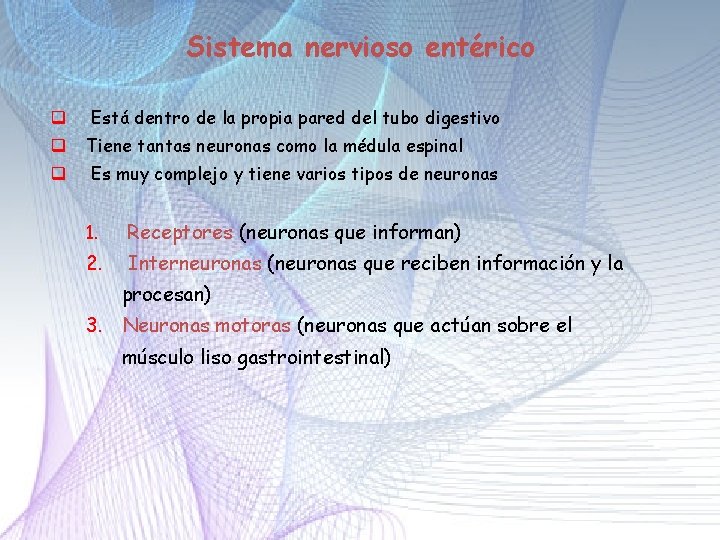 Sistema nervioso entérico

❑ Está dentro de la propia pared del tubo digestivo
❑ Tiene tantas neuronas como la médula espinal
❑ Es muy complejo y tiene varios tipos de neuronas

1. Receptores (neuronas que informan)
2. Interneuronas (neuronas que reciben información y la procesan)
3. Neuronas motoras (neuronas que actúan sobre el músculo liso gastrointestinal)